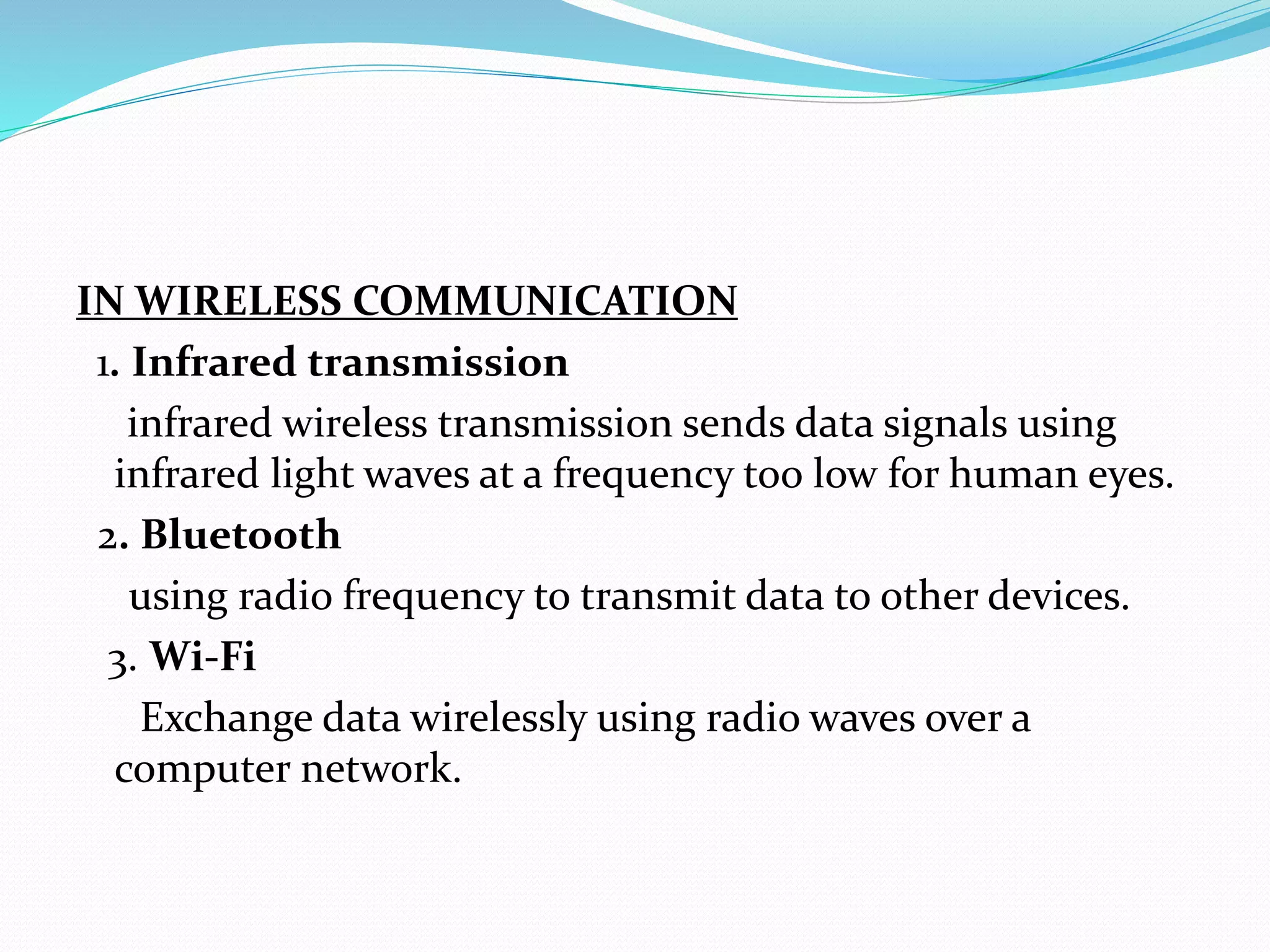 IN WIRELESS COMMUNICATION

1. Infrared transmission

infrared wireless transmission sends data signals using infrared light waves at a frequency too low for human eyes.

2. Bluetooth

using radio frequency to transmit data to other devices.

3. Wi-Fi

Exchange data wirelessly using radio waves over a computer network.